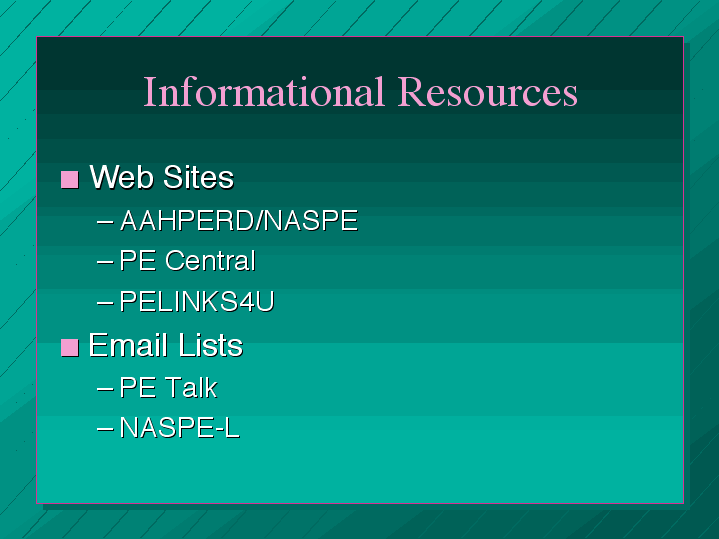 Informational Resources

■ Web Sites
– AAHPERD/NASPE
– PE Central
– PELINKS4U

■ Email Lists
– PE Talk
– NASPE-L